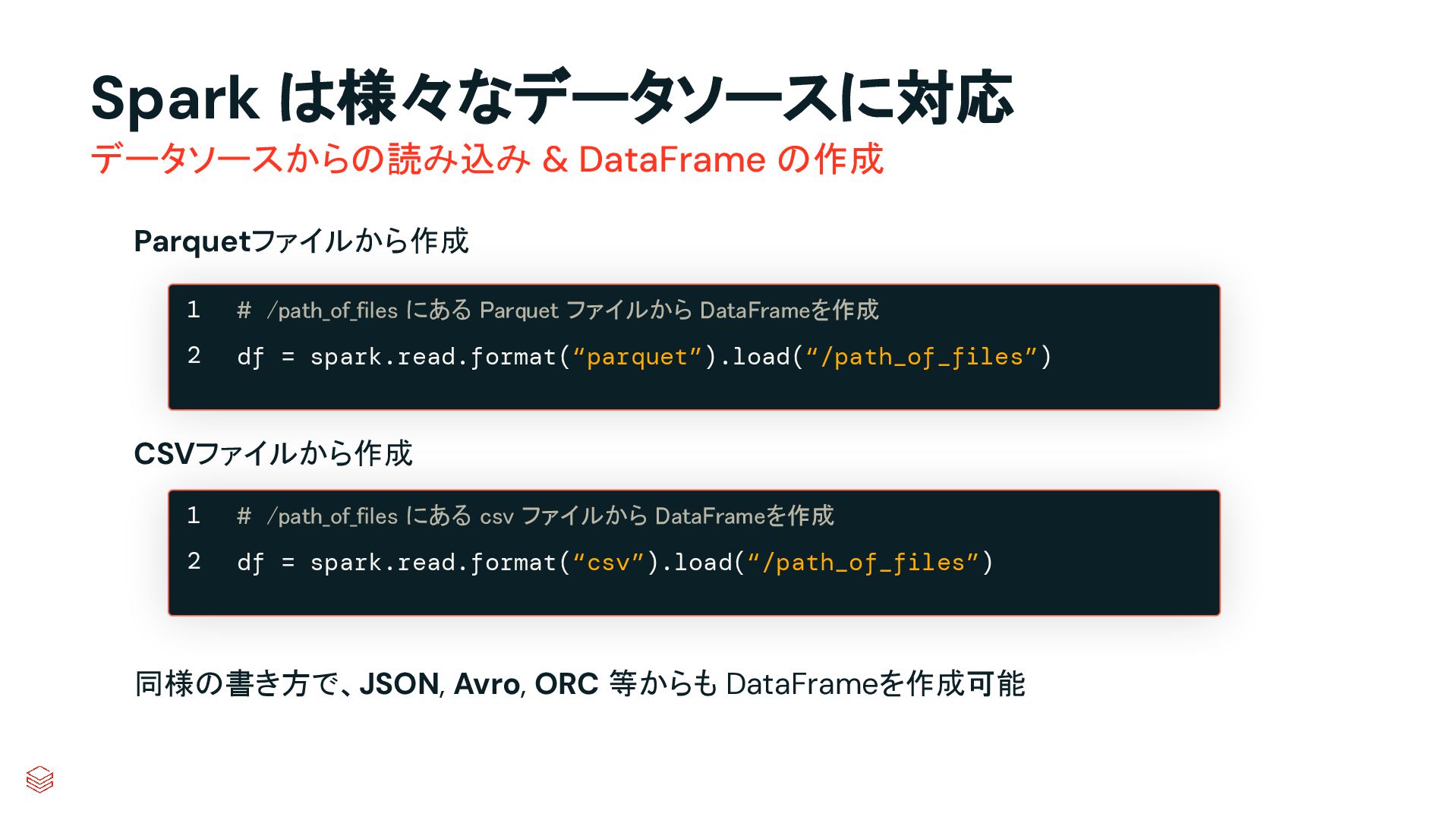 Spark は様々なデータソースに対応

データソースからの読み込み & DataFrame の作成

Parquetファイルから作成

1 # /path_of_files にある Parquet ファイルから DataFrameを作成
2 df = spark.read.format(“parquet”).load(“/path_of_files”)

CSVファイルから作成

1 # /path_of_files にある csv ファイルから DataFrameを作成
2 df = spark.read.format(“csv”).load(“/path_of_files”)

同様の書き方で、JSON, Avro, ORC 等からも DataFrameを作成可能